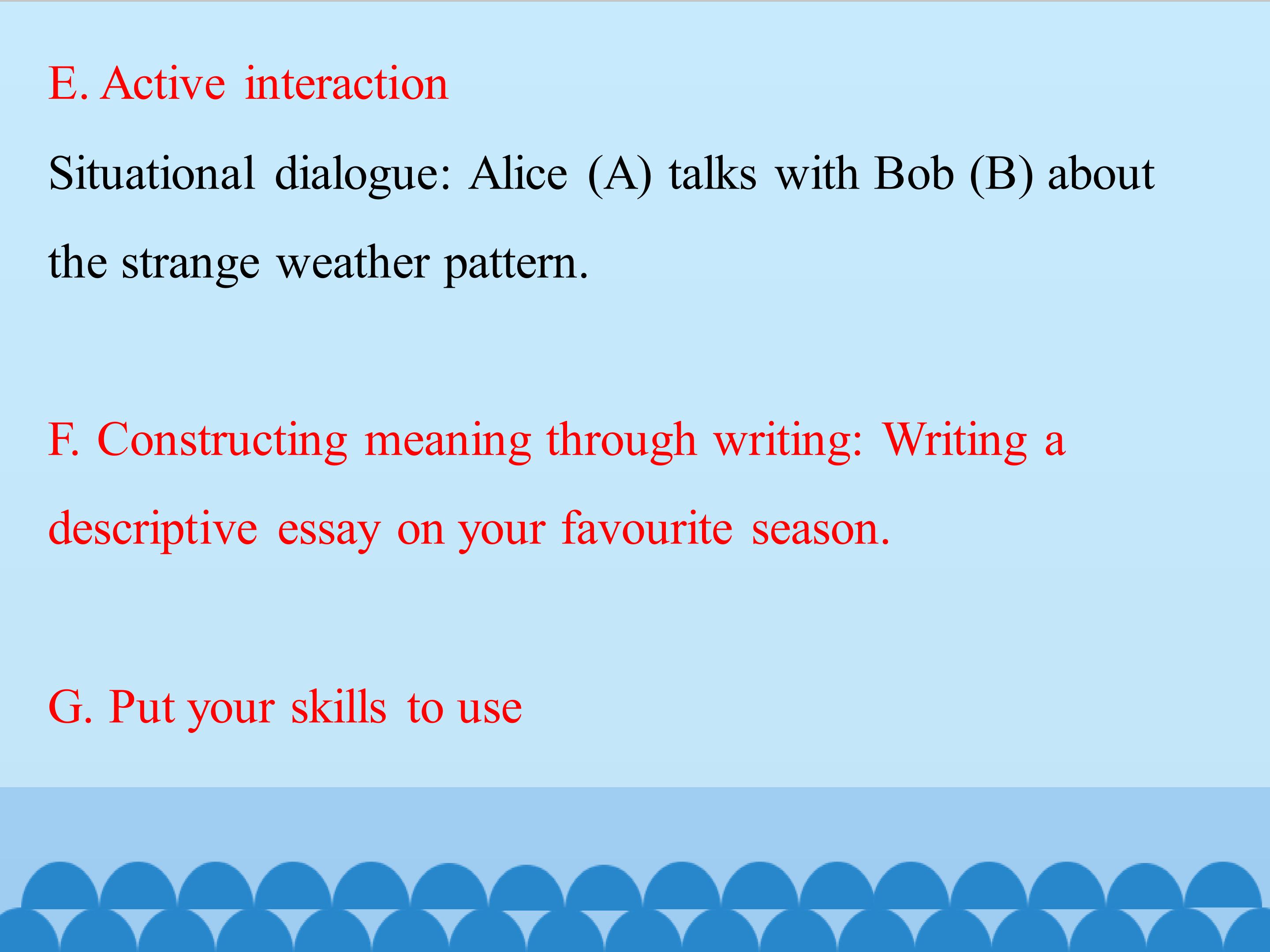 E. Active interaction

Situational dialogue: Alice (A) talks with Bob (B) about the strange weather pattern.

F. Constructing meaning through writing: Writing a descriptive essay on your favourite season.

G. Put your skills to use